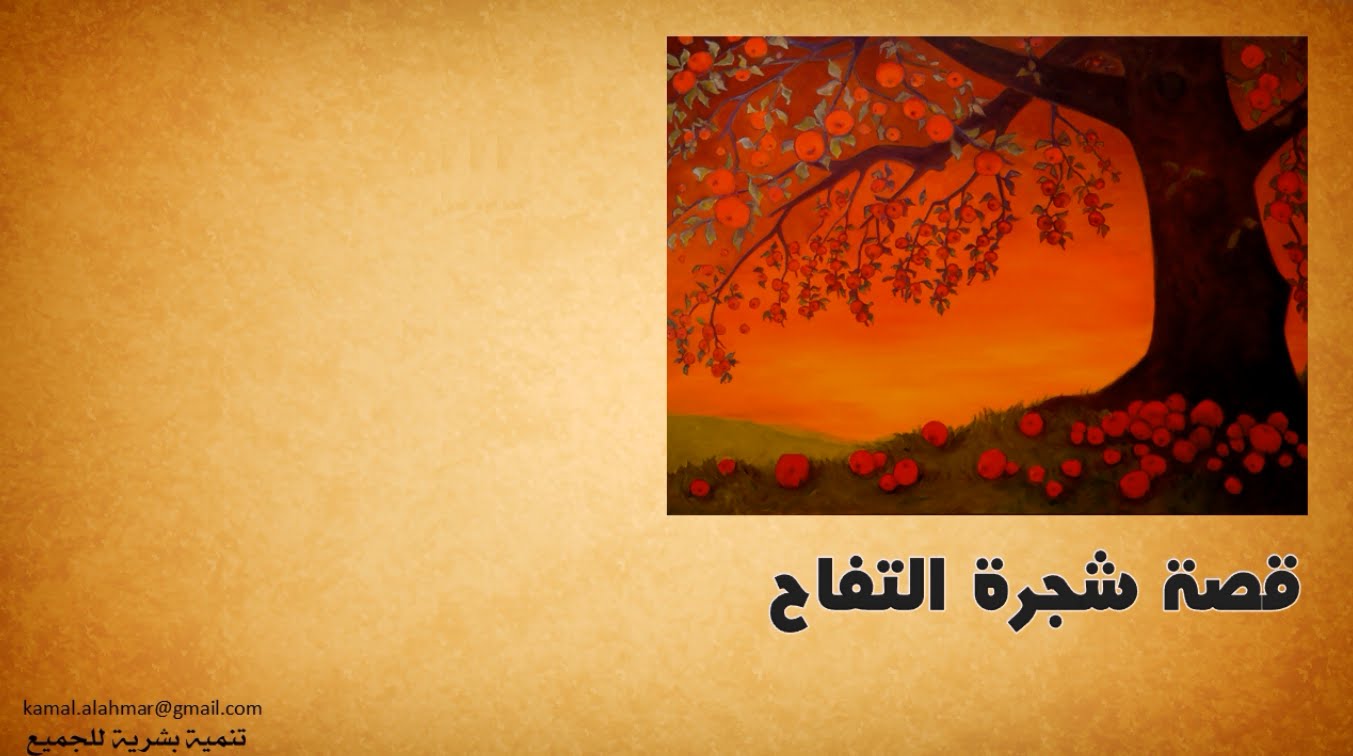 قصة شجرة التفاح

kamal.alahmar@gmail.com
تنمية بشرية للجميع